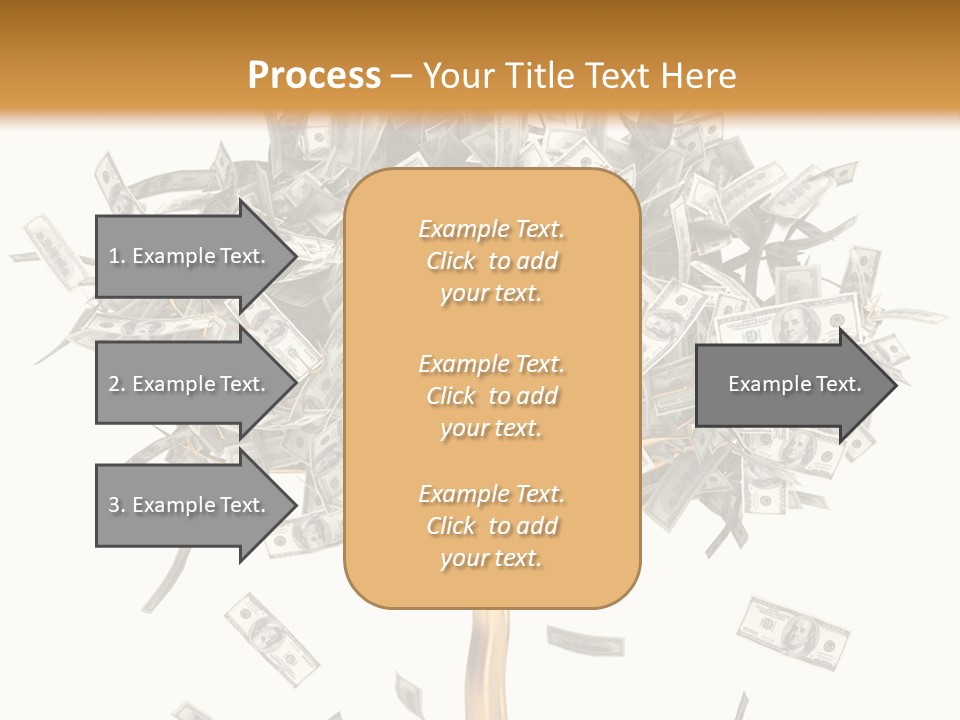 Process – Your Title Text Here

1. Example Text.

2. Example Text.

3. Example Text.

Example Text. Click to add your text.

Example Text. Click to add your text.

Example Text. Click to add your text.

Example Text.